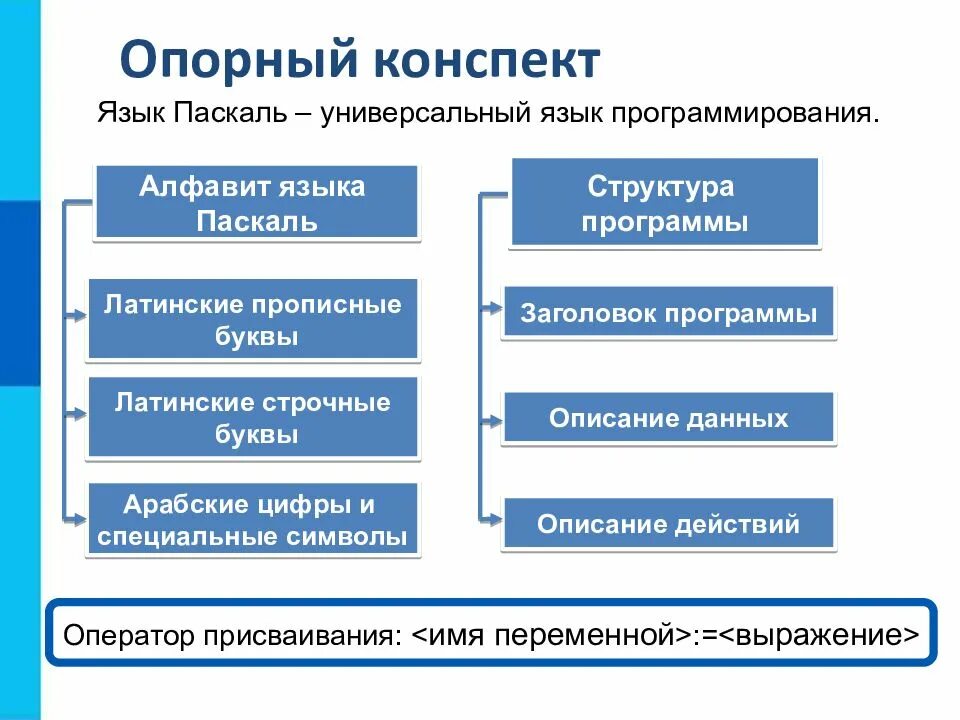 Опорный конспект

Язык Паскаль – универсальный язык программирования.

Алфавит языка Паскаль

Латинские прописные буквы

Латинские строчные буквы

Арабские цифры и специальные символы

Структура программы

Заголовок программы

Описание данных

Описание действий

Оператор присваивания: <имя переменной>:=<выражение>